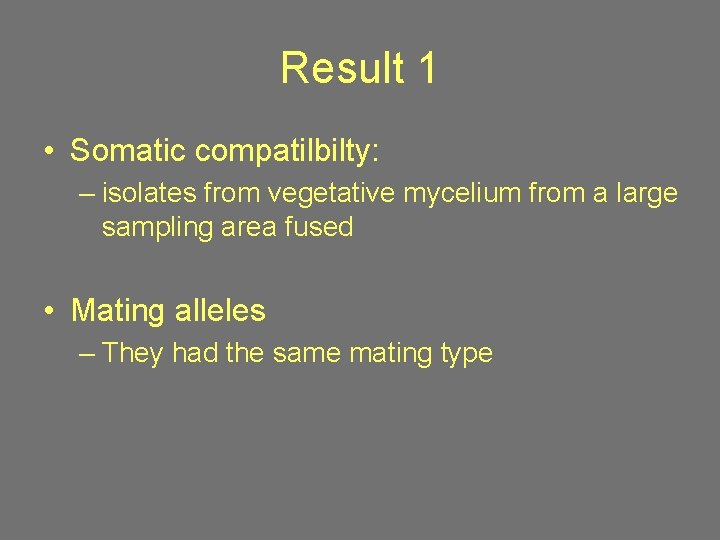 Result 1

• Somatic compatilbilty:
– isolates from vegetative mycelium from a large sampling area fused

• Mating alleles
– They had the same mating type